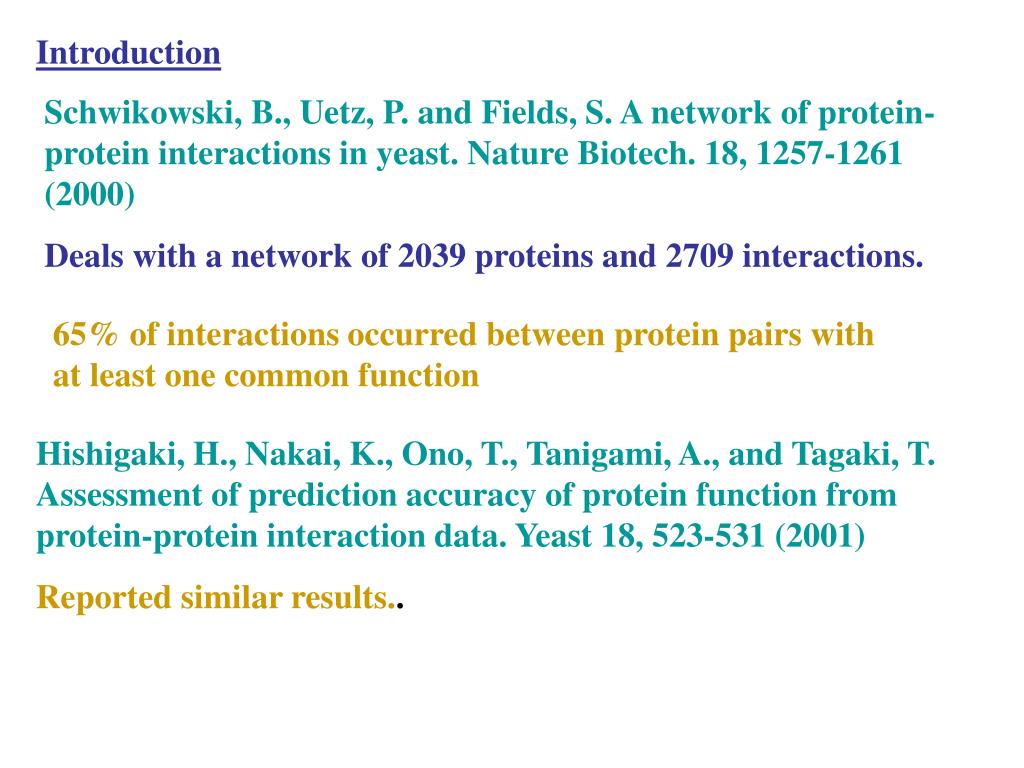 Introduction

Schwikowski, B., Uetz, P. and Fields, S. A network of protein-protein interactions in yeast. Nature Biotech. 18, 1257-1261 (2000)

Deals with a network of 2039 proteins and 2709 interactions.

65% of interactions occurred between protein pairs with at least one common function

Hishigaki, H., Nakai, K., Ono, T., Tanigami, A., and Tagaki, T. Assessment of prediction accuracy of protein function from protein-protein interaction data. Yeast 18, 523-531 (2001)

Reported similar results..